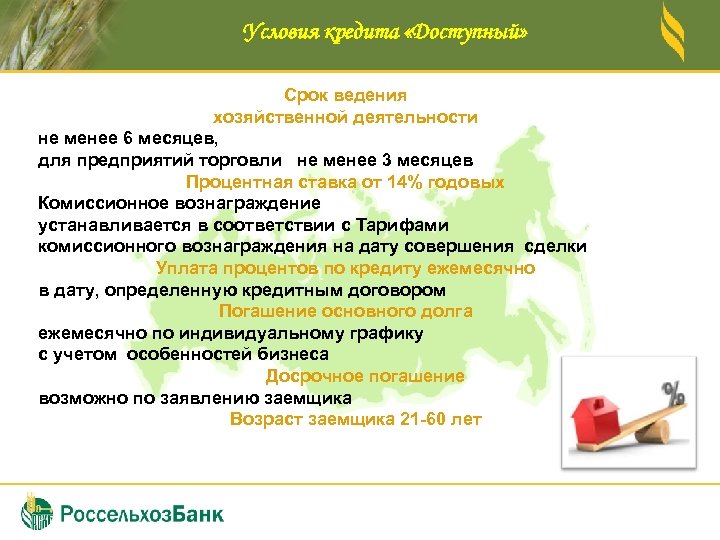 Условия кредита «Доступный»

Срок ведения хозяйственной деятельности

не менее 6 месяцев,
для предприятий торговли не менее 3 месяцев

Процентная ставка от 14% годовых

Комиссионное вознаграждение устанавливается в соответствии с Тарифами комиссионного вознаграждения на дату совершения сделки

Уплата процентов по кредиту ежемесячно

в дату, определенную кредитным договором

Погашение основного долга

ежемесячно по индивидуальному графику с учетом особенностей бизнеса

Досрочное погашение

возможно по заявлению заемщика

Возраст заемщика 21-60 лет

%

РоссельхозБанк